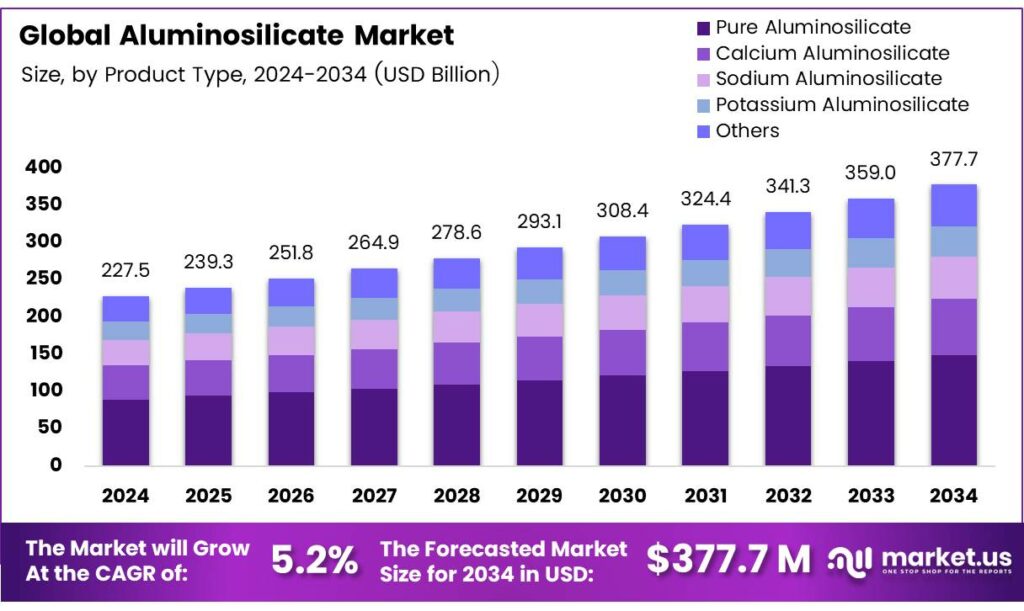 Global Aluminosilicate Market

Size, by Product Type, 2024-2034 (USD Billion)

Pure Aluminosilicate
Calcium Aluminosilicate
Sodium Aluminosilicate
Potassium Aluminosilicate
Others

400
350
300
250
200
150
100
50
0

227.5
239.3
251.8
264.9
278.6
293.1
308.4
324.4
341.3
359.0
377.7

2024
2025
2026
2027
2028
2029
2030
2031
2032
2033
2034

The Market will Grow At the CAGR of: 5.2%

The Forecasted Market Size for 2034 in USD: $377.7 M

market.us
ONE STOP SHOP FOR THE REPORTS